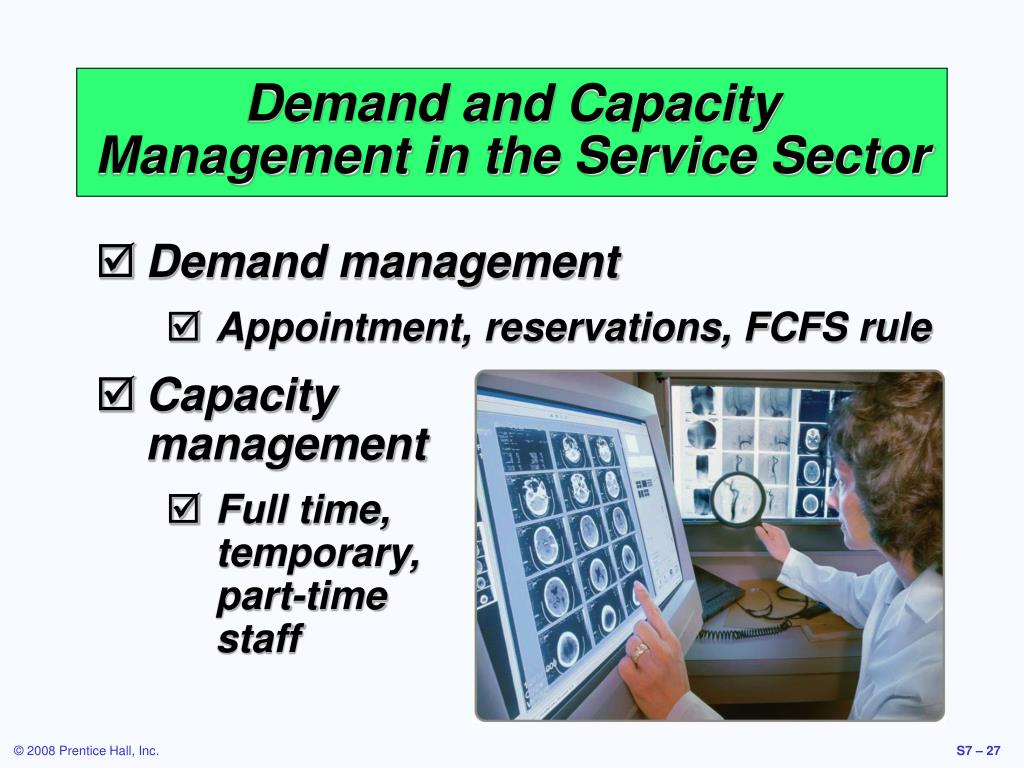 Demand and Capacity Management in the Service Sector

☑ Demand management

☑ Appointment, reservations, FCFS rule

☑ Capacity management

☑ Full time, temporary, part-time staff

© 2008 Prentice Hall, Inc.

S7 – 27